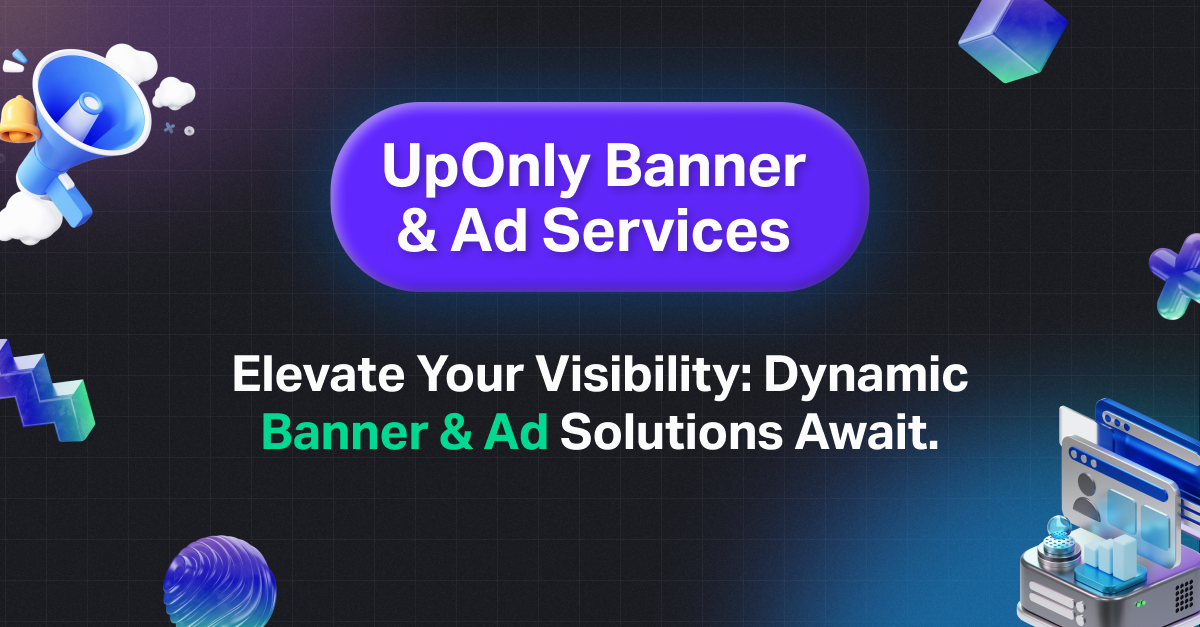 UpOnly Banner & Ad Services

Elevate Your Visibility: Dynamic Banner & Ad Solutions Await.